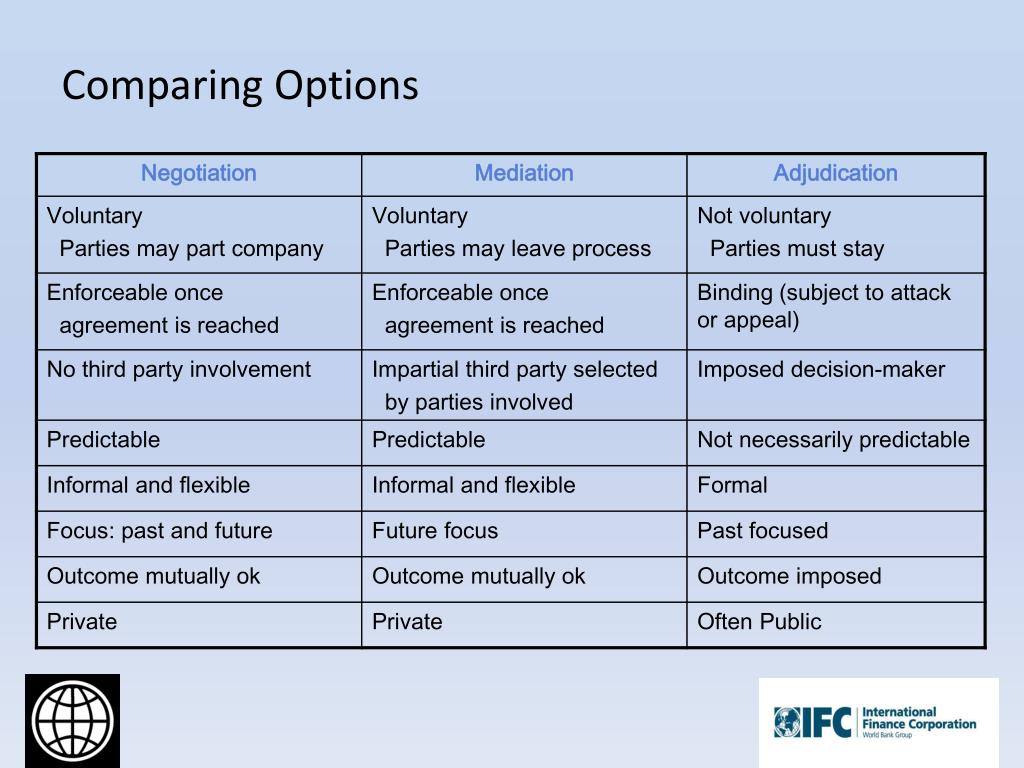 Comparing Options

| Negotiation | Mediation | Adjudication |
|---|---|---|
| Voluntary Parties may part company | Voluntary Parties may leave process | Not voluntary Parties must stay |
| Enforceable once agreement is reached | Enforceable once agreement is reached | Binding (subject to attack or appeal) |
| No third party involvement | Impartial third party selected by parties involved | Imposed decision-maker |
| Predictable | Predictable | Not necessarily predictable |
| Informal and flexible | Informal and flexible | Formal |
| Focus: past and future | Future focus | Past focused |
| Outcome mutually ok | Outcome mutually ok | Outcome imposed |
| Private | Private | Often Public |

IFC International Finance Corporation World Bank Group